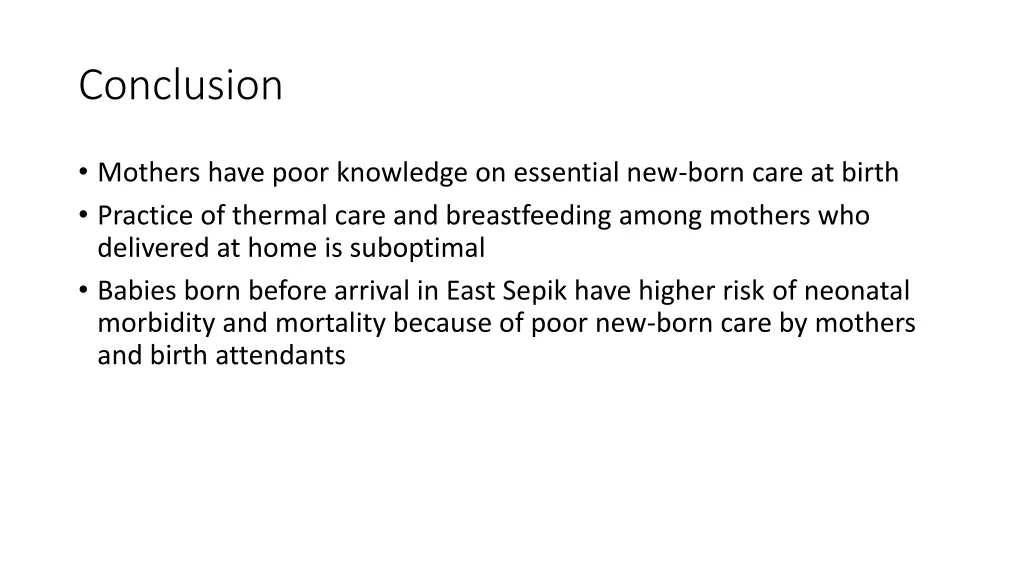 Conclusion

• Mothers have poor knowledge on essential new-born care at birth
• Practice of thermal care and breastfeeding among mothers who delivered at home is suboptimal
• Babies born before arrival in East Sepik have higher risk of neonatal morbidity and mortality because of poor new-born care by mothers and birth attendants